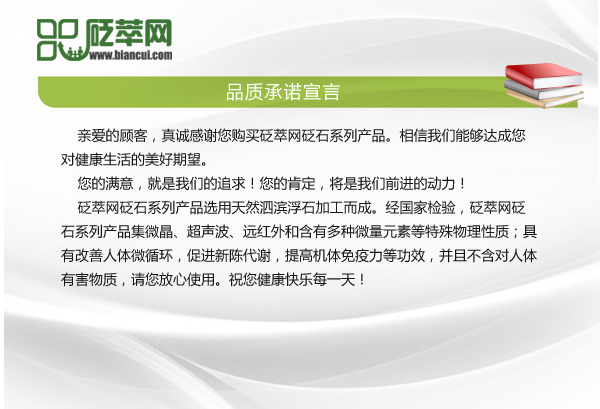 砭萃网
www.biancui.com

品质承诺宣言

亲爱的顾客，真诚感谢您购买砭萃网砭石系列产品。相信我们能够达成您对健康生活的美好期望。

您的满意，就是我们的追求！您的肯定，将是我们前进的动力！

砭萃网砭石系列产品选用天然泗滨浮石加工而成。经国家检验，砭萃网砭石系列产品集微晶、超声波、远红外和含有多种微量元素等特殊物理性质；具有改善人体微循环，促进新陈代谢，提高机体免疫力等功效，并且不含对人体有害物质，请您放心使用。祝您健康快乐每一天！